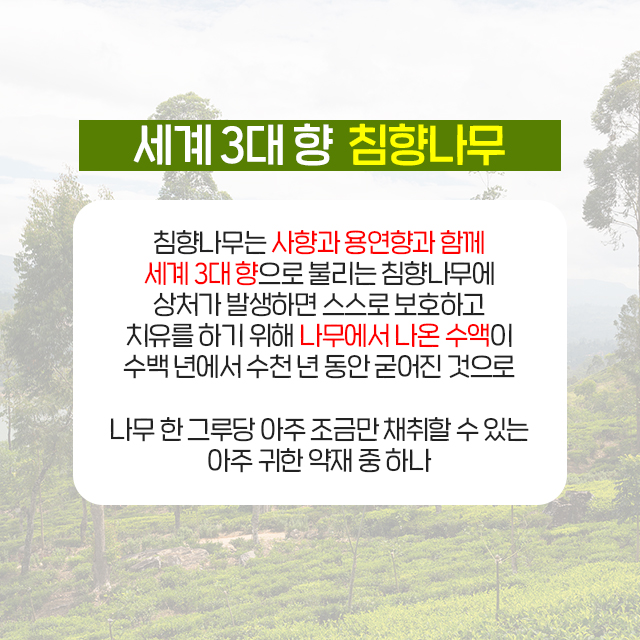 세계 3대 향 침향나무

침향나무는 사향과 용연향과 함께 세계 3대 향으로 불리는 침향나무에 상처가 발생하면 스스로 보호하고 치유를 하기 위해 나무에서 나온 수액이 수백 년에서 수천 년 동안 굳어진 것으로

나무 한 그루당 아주 조금만 채취할 수 있는 아주 귀한 약재 중 하나